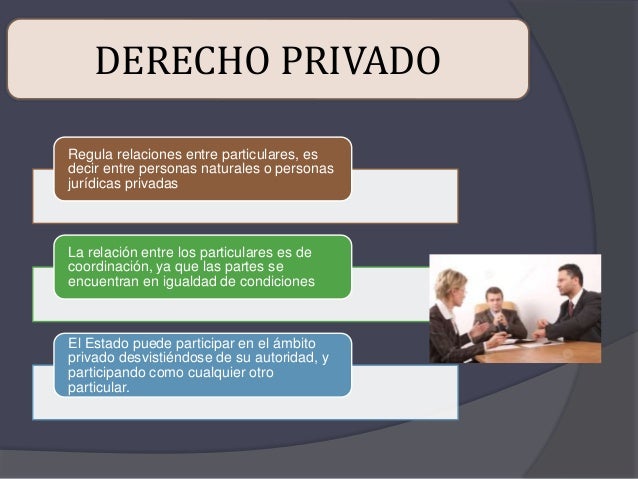 DERECHO PRIVADO

Regula relaciones entre particulares, es decir entre personas naturales o personas jurídicas privadas

La relación entre los particulares es de coordinación, ya que las partes se encuentran en igualdad de condiciones

El Estado puede participar en el ámbito privado desvistiéndose de su autoridad, y participando como cualquier otro particular.